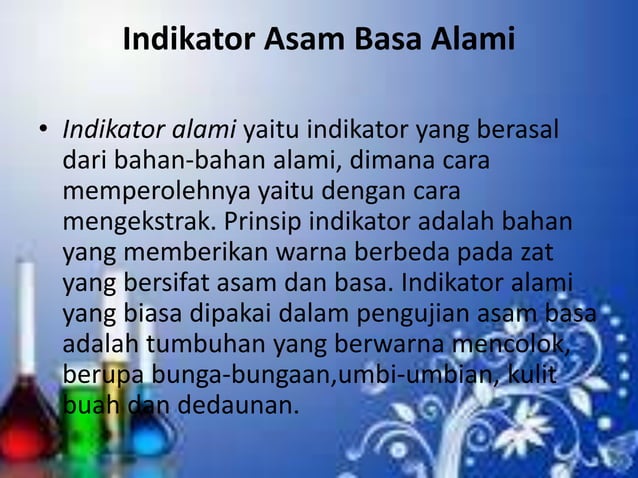 Indikator Asam Basa Alami

• Indikator alami yaitu indikator yang berasal dari bahan-bahan alami, dimana cara memperolehnya yaitu dengan cara mengekstrak. Prinsip indikator adalah bahan yang memberikan warna berbeda pada zat yang bersifat asam dan basa. Indikator alami yang biasa dipakai dalam pengujian asam basa adalah tumbuhan yang berwarna mencolok, berupa bunga-bungaan,umbi-umbian, kulit buah dan dedaunan.